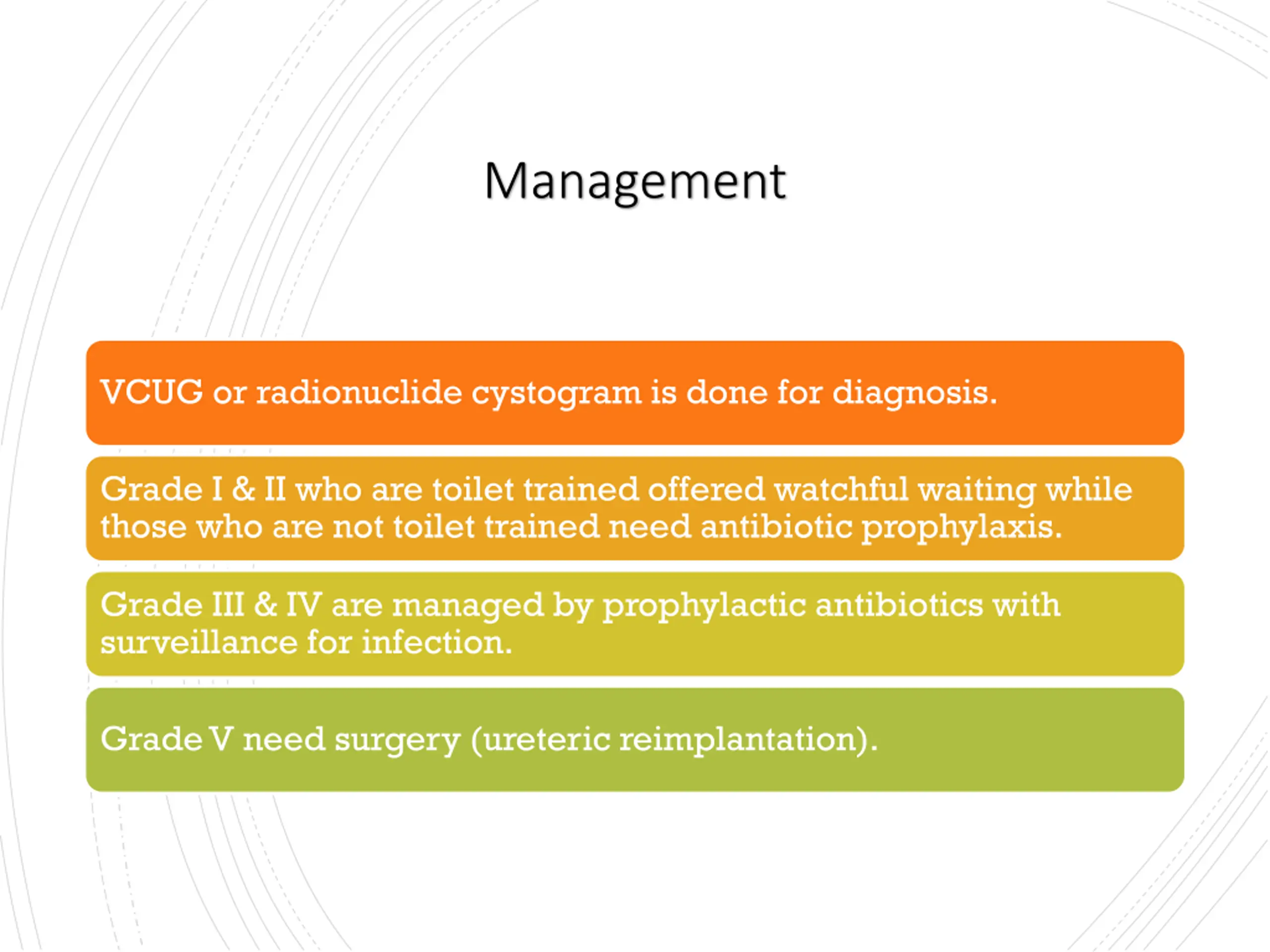 Management

VCUG or radionuclide cystogram is done for diagnosis.

Grade I & II who are toilet trained offered watchful waiting while those who are not toilet trained need antibiotic prophylaxis.

Grade III & IV are managed by prophylactic antibiotics with surveillance for infection.

Grade V need surgery (ureteric reimplantation).